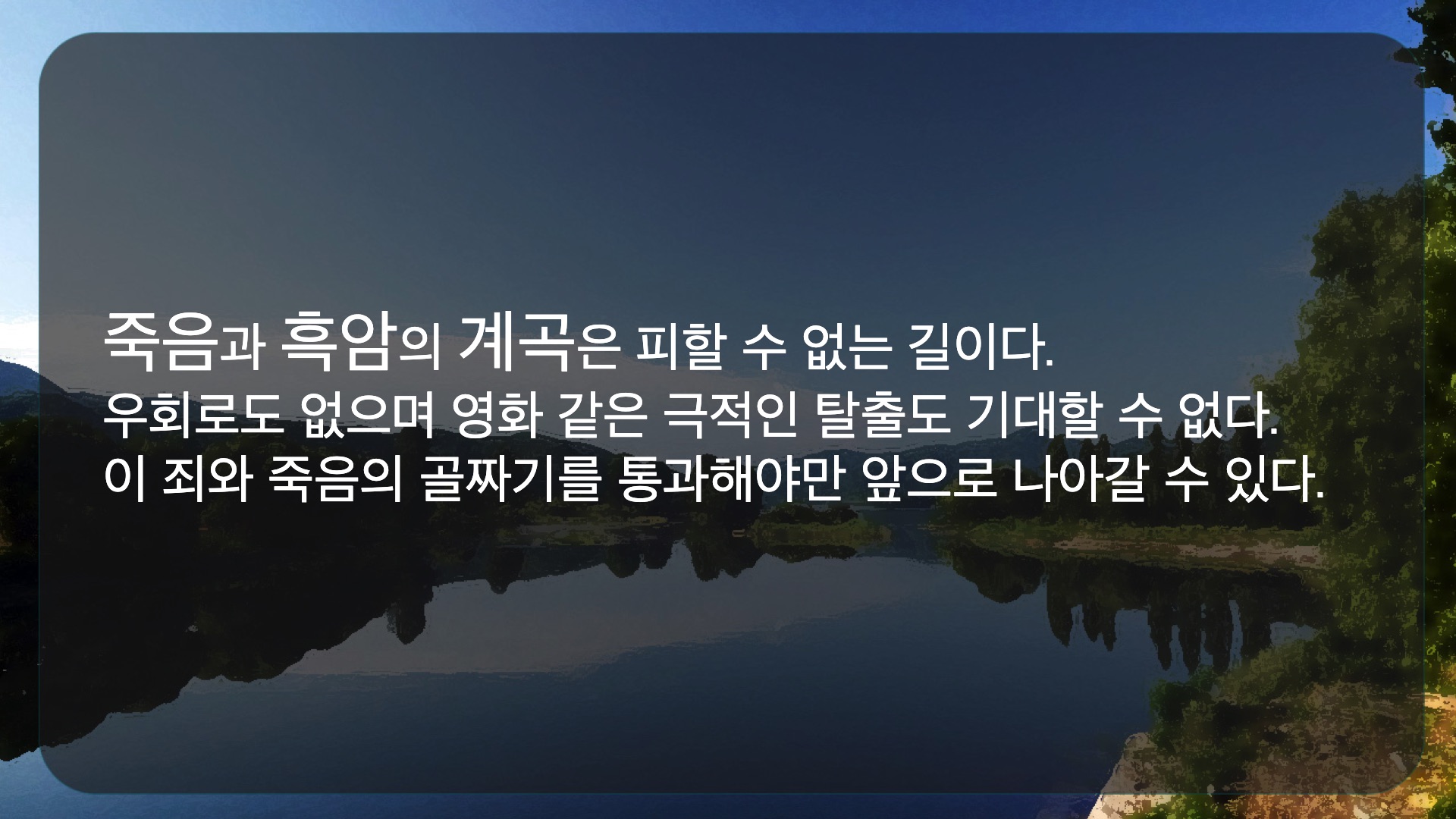 죽음과 흑암의 계곡은 피할 수 없는 길이다.
우회로도 없으며 영화 같은 극적인 탈출도 기대할 수 없다.
이 죄와 죽음의 골짜기를 통과해야만 앞으로 나아갈 수 있다.